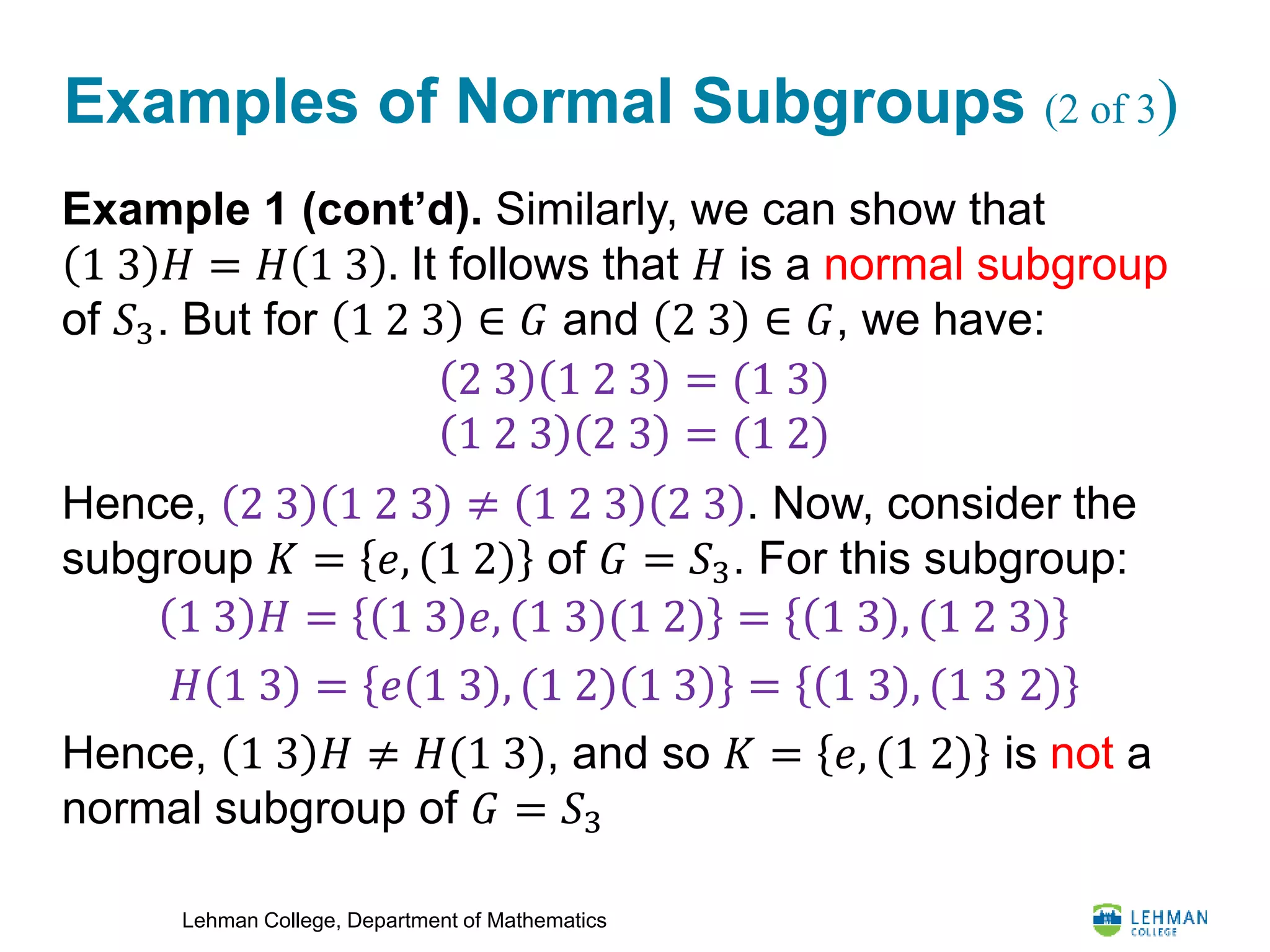 Examples of Normal Subgroups (2 of 3)

**Example 1 (cont'd).** Similarly, we can show that $(1\ 3)H = H(1\ 3)$. It follows that $H$ is a normal subgroup of $S_3$. But for $(1\ 2\ 3) \in G$ and $(2\ 3) \in G$, we have:

$(2\ 3)(1\ 2\ 3) = (1\ 3)$
$(1\ 2\ 3)(2\ 3) = (1\ 2)$

Hence, $(2\ 3)(1\ 2\ 3) \neq (1\ 2\ 3)(2\ 3)$. Now, consider the subgroup $K = \{e, (1\ 2)\}$ of $G = S_3$. For this subgroup:

$(1\ 3)H = \{(1\ 3)e, (1\ 3)(1\ 2)\} = \{(1\ 3), (1\ 2\ 3)\}$

$H(1\ 3) = \{e(1\ 3), (1\ 2)(1\ 3)\} = \{(1\ 3), (1\ 3\ 2)\}$

Hence, $(1\ 3)H \neq H(1\ 3)$, and so $K = \{e, (1\ 2)\}$ is not a normal subgroup of $G = S_3$

Lehman College, Department of Mathematics

LEHMAN COLLEGE